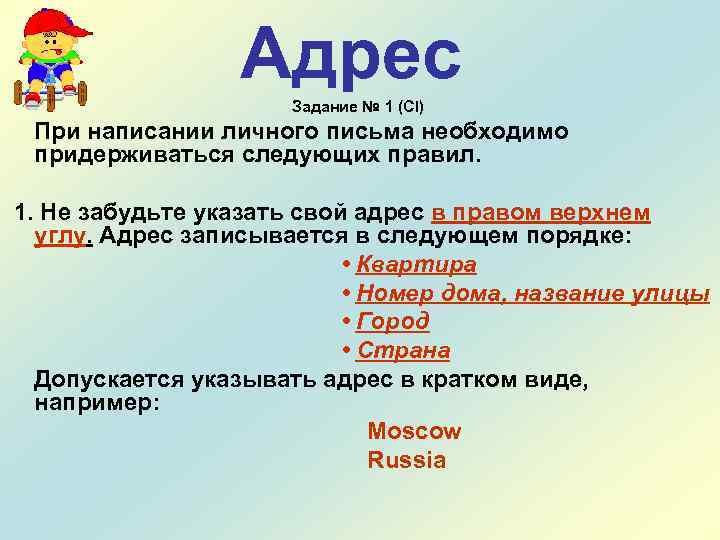 Адрес

Задание № 1 (CI)

При написании личного письма необходимо придерживаться следующих правил.

1. Не забудьте указать свой адрес в правом верхнем углу. Адрес записывается в следующем порядке:

• Квартира
• Номер дома, название улицы
• Город
• Страна

Допускается указывать адрес в кратком виде, например:

Moscow
Russia